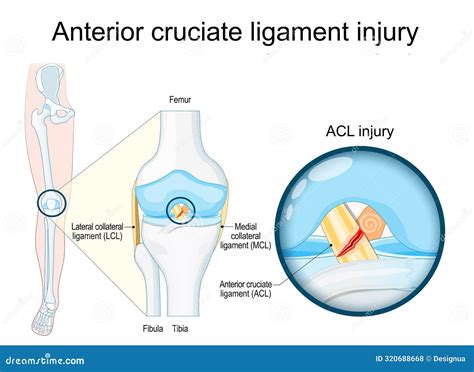 Anterior cruciate ligament injury

Femur

ACL injury

Lateral collateral ligament (LCL)

Medial collateral ligament (MCL)

Anterior cruciate ligament (ACL)

Fibula Tibia

dreamstime.com

ID 320688668 © Designua